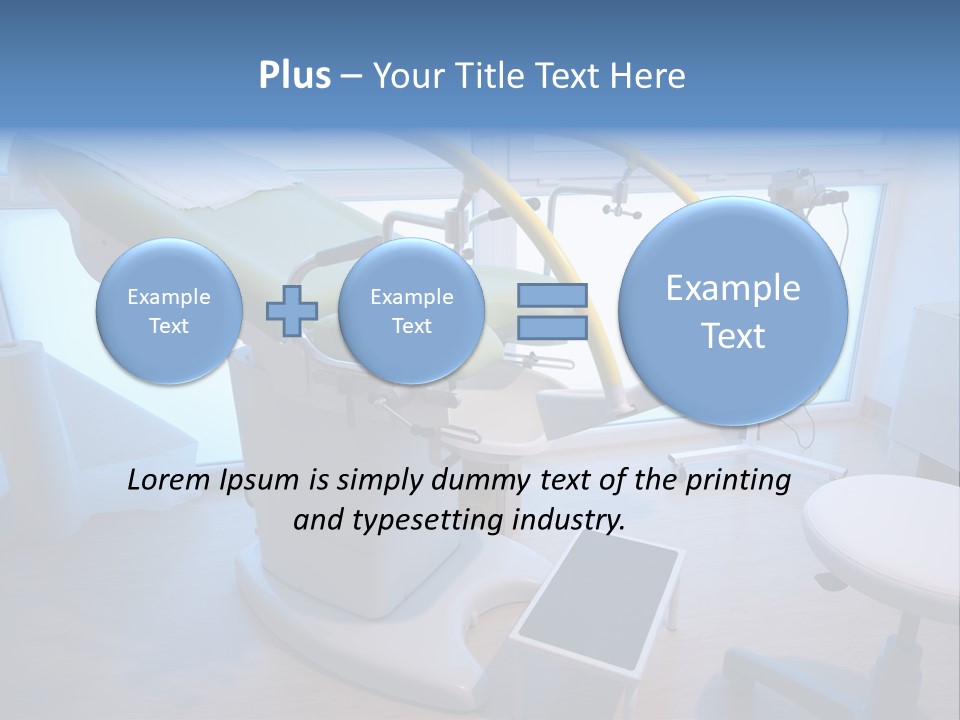 Plus – Your Title Text Here

Example Text

Example Text

Example Text

Lorem Ipsum is simply dummy text of the printing and typesetting industry.